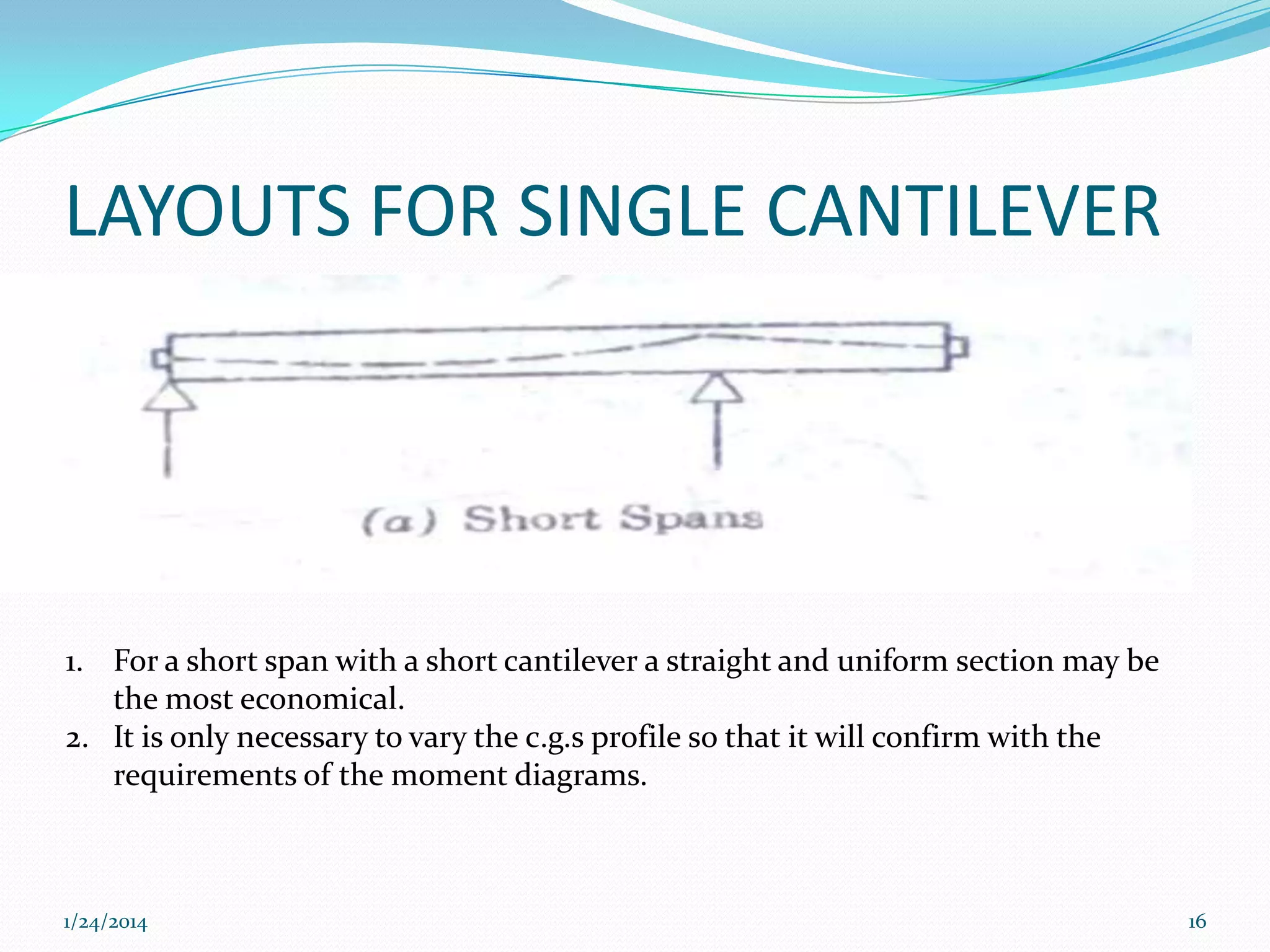 LAYOUTS FOR SINGLE CANTILEVER

(a) Short Spans

1. For a short span with a short cantilever a straight and uniform section may be the most economical.
2. It is only necessary to vary the c.g.s profile so that it will confirm with the requirements of the moment diagrams.

1/24/2014

16